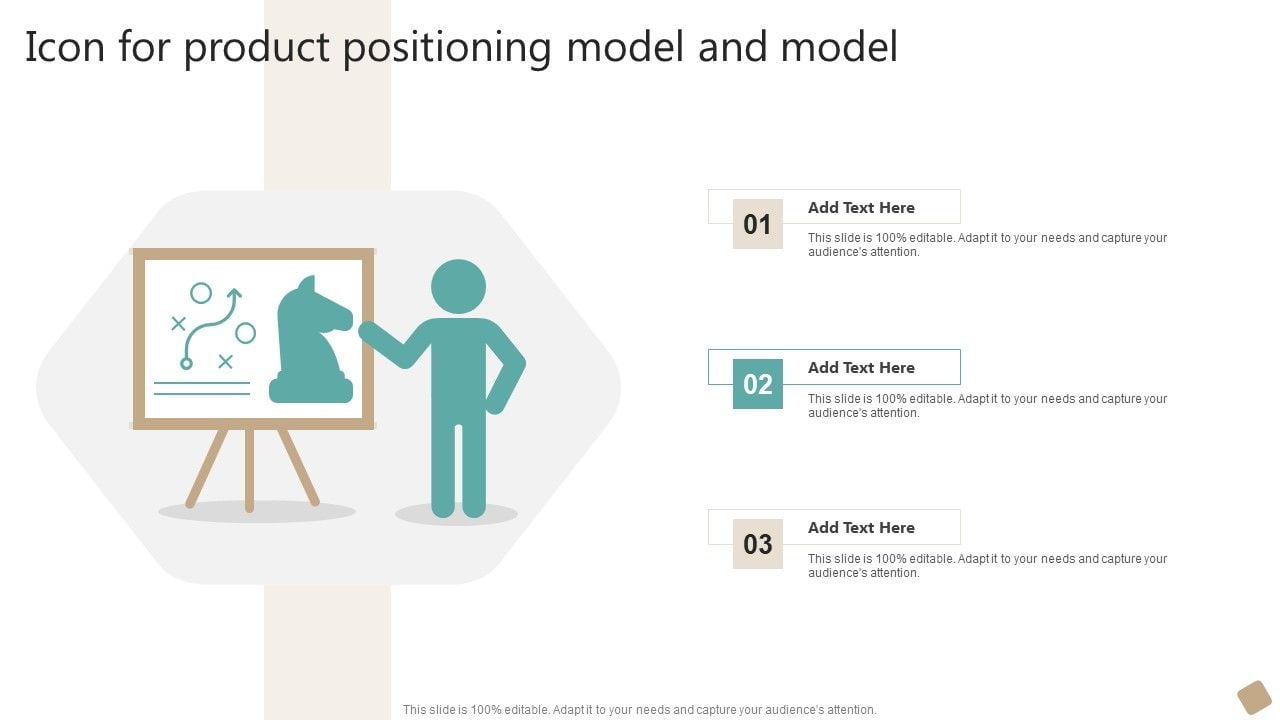 Icon for product positioning model and model

01
Add Text Here
This slide is 100% editable. Adapt it to your needs and capture your audience's attention.

02
Add Text Here
This slide is 100% editable. Adapt it to your needs and capture your audience's attention.

03
Add Text Here
This slide is 100% editable. Adapt it to your needs and capture your audience's attention.

This slide is 100% editable. Adapt it to your needs and capture your audience's attention.